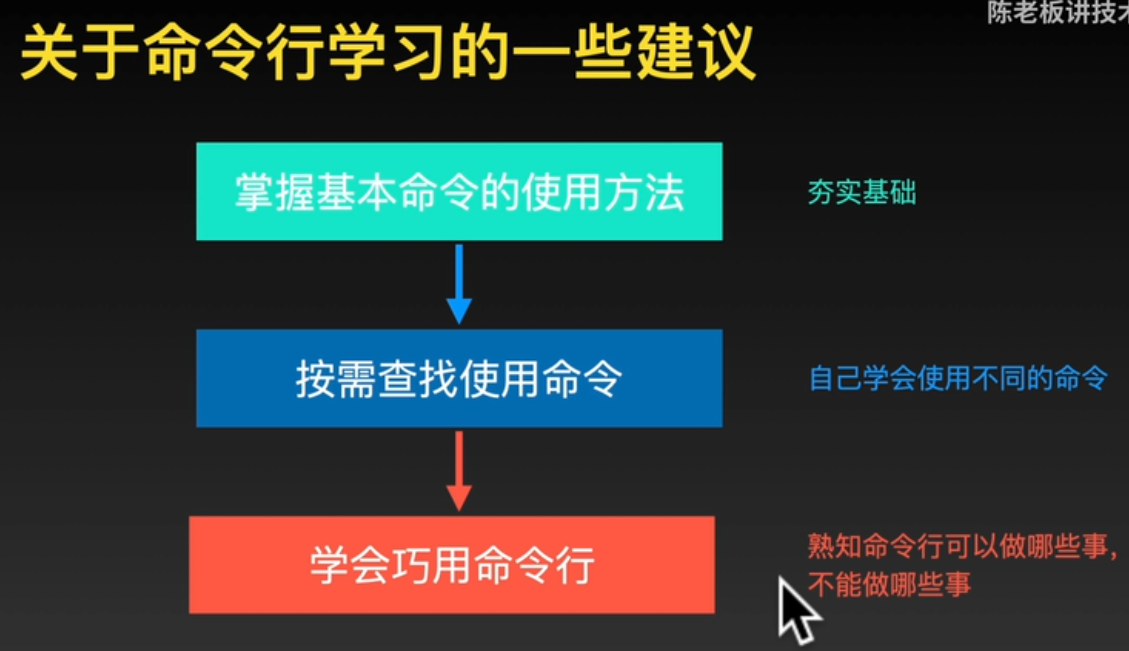 陈老板讲技术

关于命令行学习的一些建议

掌握基本命令的使用方法

夯实基础

按需查找使用命令

自己学会使用不同的命令

学会巧用命令行

熟知命令行可以做哪些事，不能做哪些事